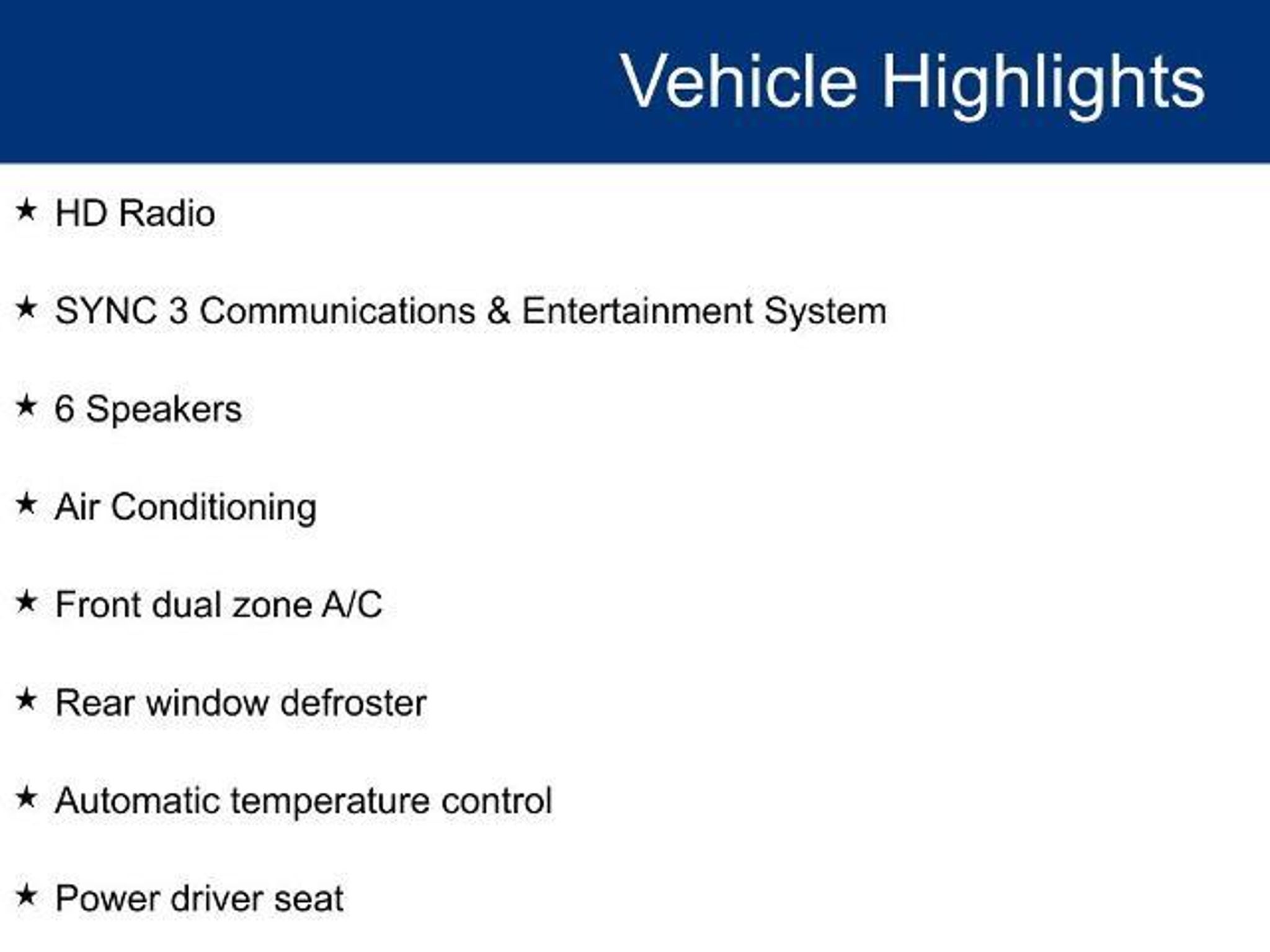 Vehicle Highlights

★ HD Radio

★ SYNC 3 Communications & Entertainment System

★ 6 Speakers

★ Air Conditioning

★ Front dual zone A/C

★ Rear window defroster

★ Automatic temperature control

★ Power driver seat